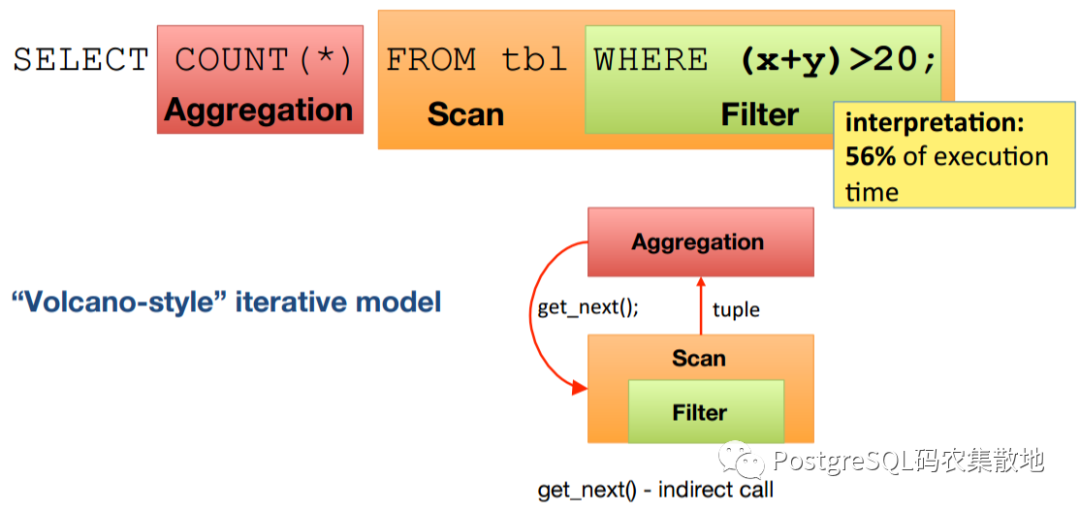 SELECT COUNT(*) FROM tbl WHERE (x+y)>20;

Aggregation

Scan

Filter

interpretation: 56% of execution time

"Volcano-style" iterative model

Aggregation

get_next();

tuple

Scan

Filter

get_next() - indirect call

PostgreSQL码农集散地